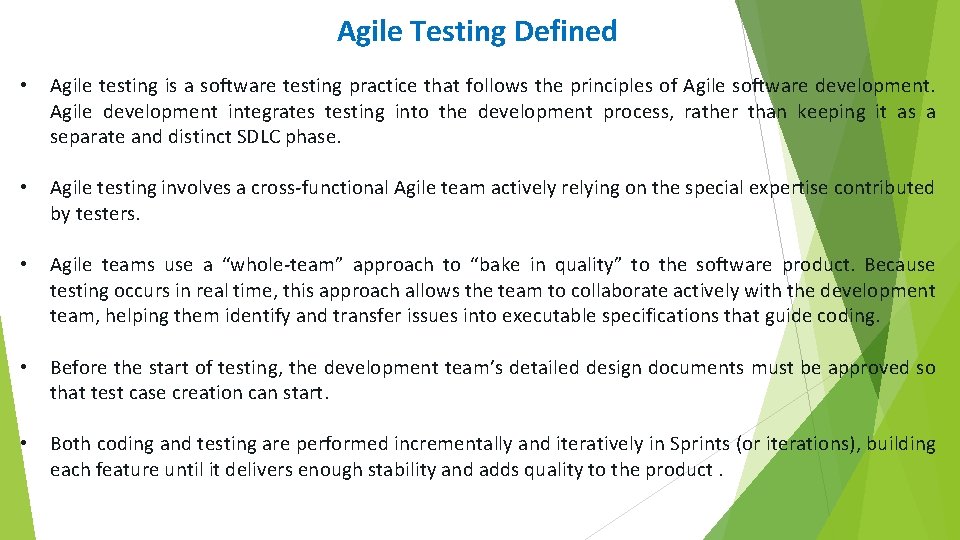 Agile Testing Defined

• Agile testing is a software testing practice that follows the principles of Agile software development. Agile development integrates testing into the development process, rather than keeping it as a separate and distinct SDLC phase.

• Agile testing involves a cross-functional Agile team actively relying on the special expertise contributed by testers.

• Agile teams use a “whole-team” approach to “bake in quality” to the software product. Because testing occurs in real time, this approach allows the team to collaborate actively with the development team, helping them identify and transfer issues into executable specifications that guide coding.

• Before the start of testing, the development team’s detailed design documents must be approved so that test case creation can start.

• Both coding and testing are performed incrementally and iteratively in Sprints (or iterations), building each feature until it delivers enough stability and adds quality to the product .